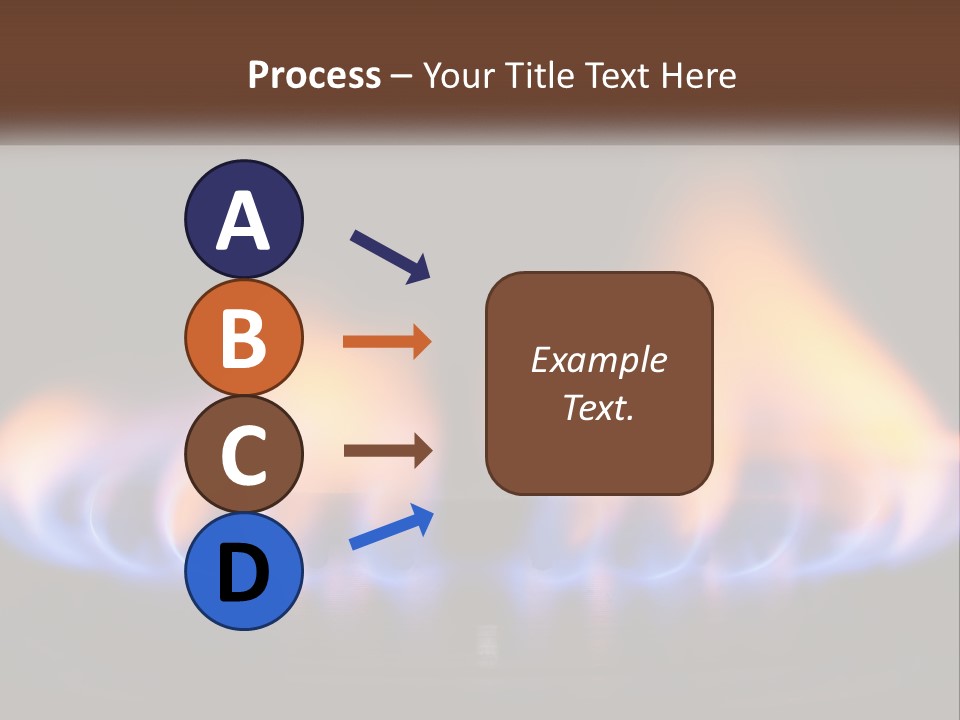 Process – Your Title Text Here

A

B

C

D

Example Text.